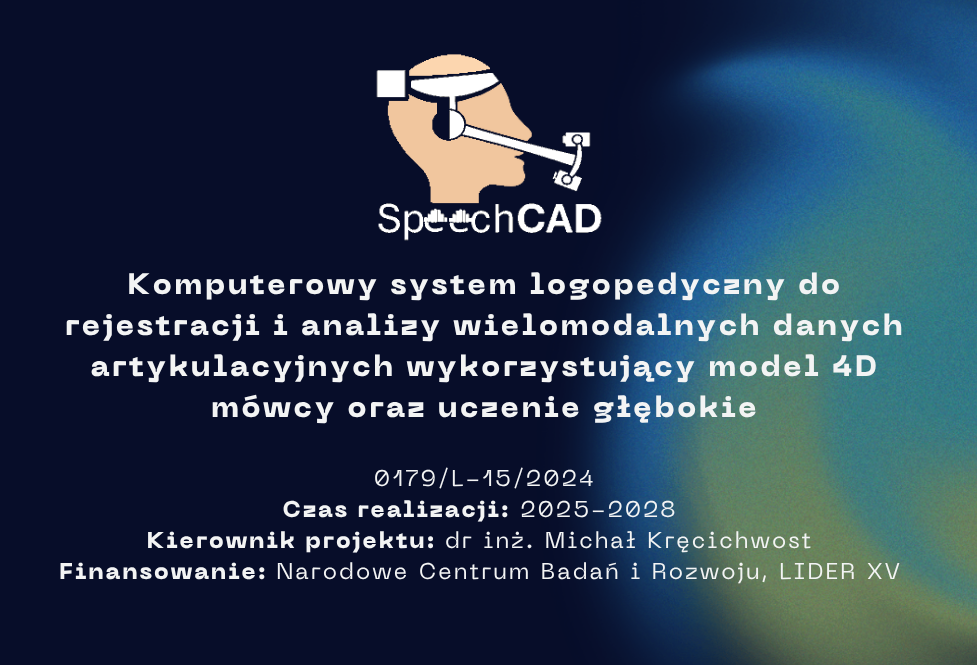 SpeechCAD

Komputerowy system logopedyczny do rejestracji i analizy wielomodalnych danych artykulacyjnych wykorzystujący model 4D mówcy oraz uczenie głębokie

0179/L-15/2024
Czas realizacji: 2025-2028
Kierownik projektu: dr inż. Michał Kręcichwost
Finansowanie: Narodowe Centrum Badań i Rozwoju, LIDER XV